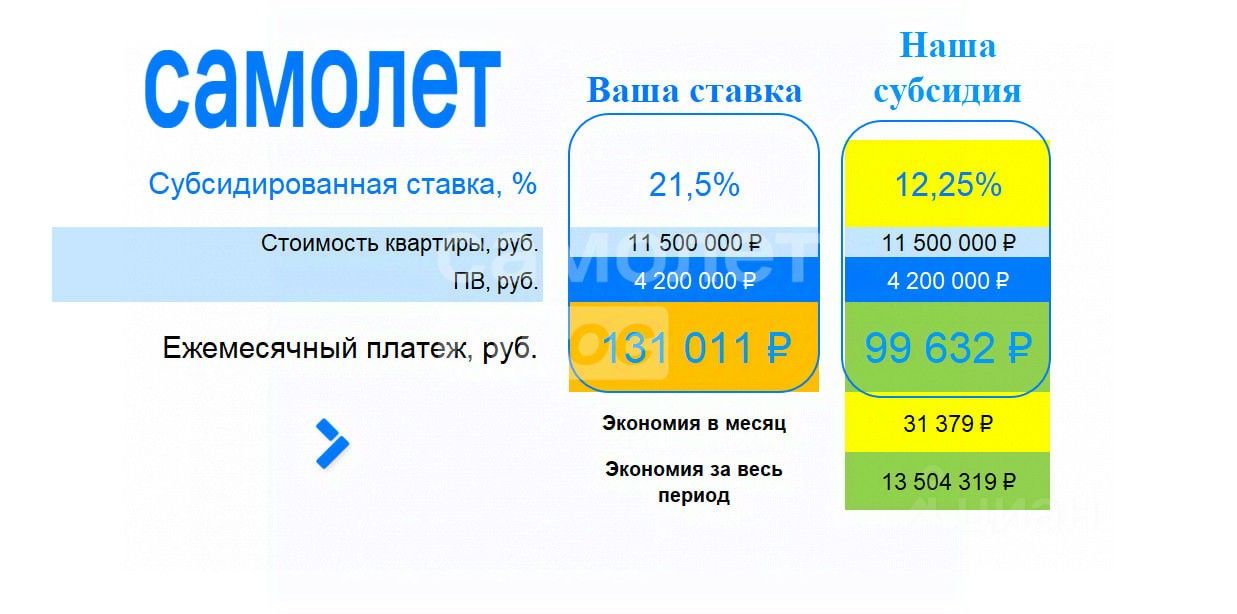 самолет

| | Ваша ставка | Наша субсидия |
|---|---|---|
| Субсидированная ставка, % | 21,5% | 12,25% |
| Стоимость квартиры, руб. | 11 500 000 ₽ | 11 500 000 ₽ |
| ПВ, руб. | 4 200 000 ₽ | 4 200 000 ₽ |
| Ежемесячный платеж, руб. | 131 011 ₽ | 99 632 ₽ |
| | Экономия в месяц | 31 379 ₽ |
| | Экономия за весь период | 13 504 319 ₽ |

самолет